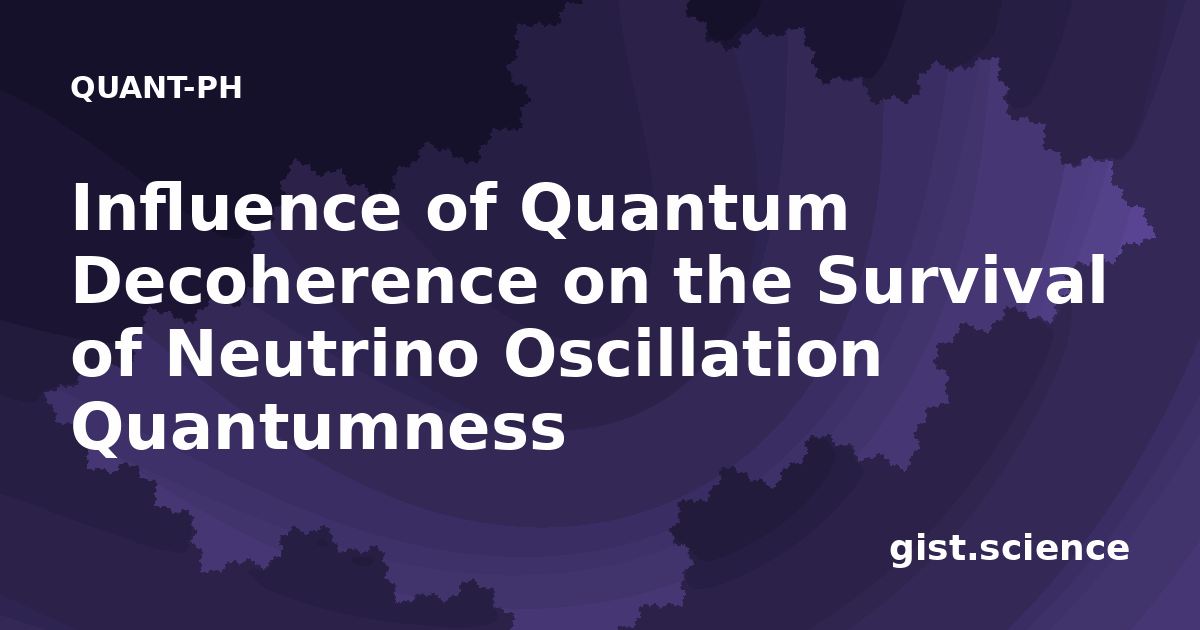 QUANT-PH

Influence of Quantum Decoherence on the Survival of Neutrino Oscillation Quantumness

gist.science